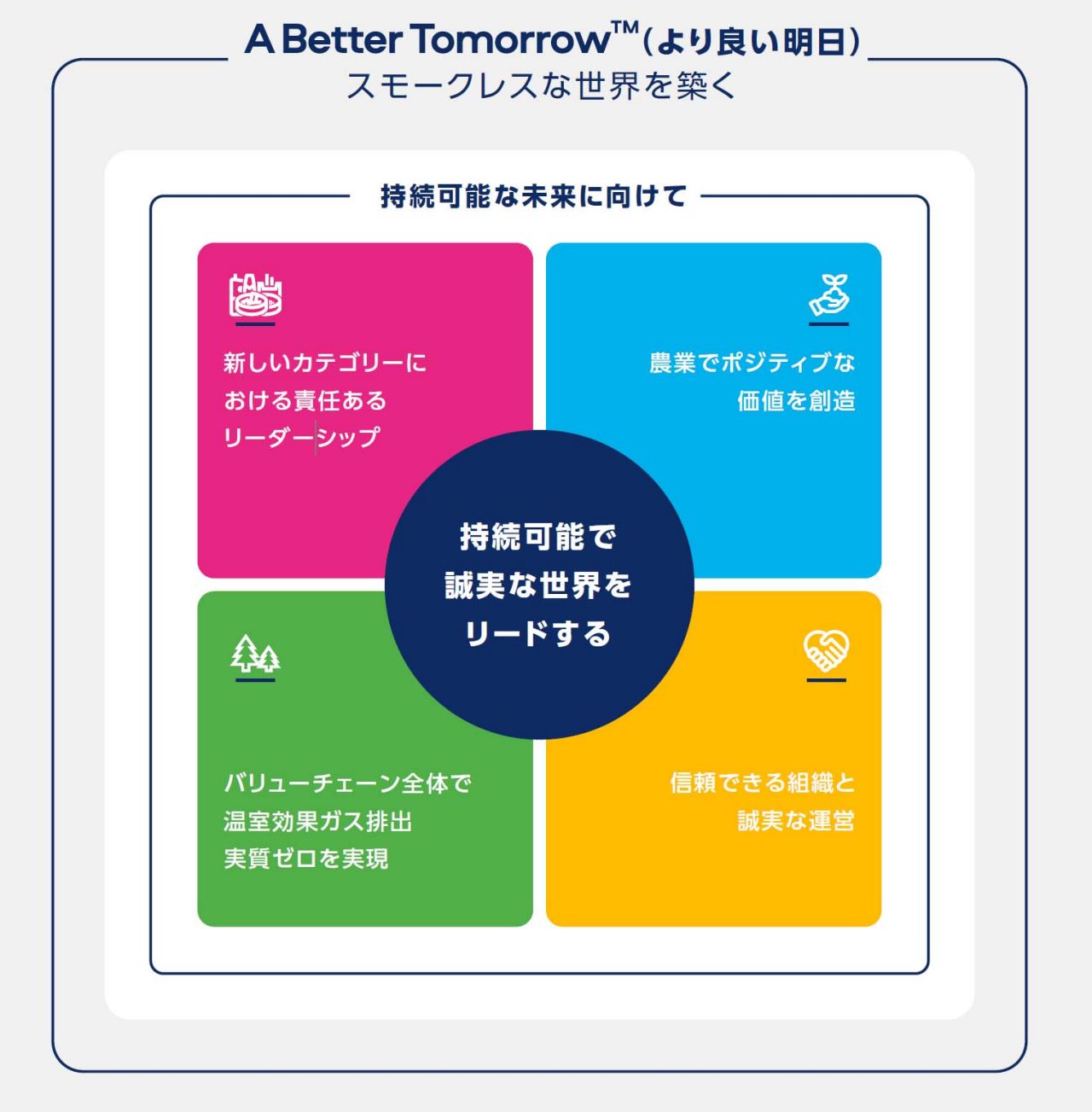 A Better Tomorrow™（より良い明日）
スモークレスな世界を築く

持続可能な未来に向けて

新しいカテゴリーにおける責任あるリーダーシップ

農業でポジティブな価値を創造

持続可能で誠実な世界をリードする

バリューチェーン全体で温室効果ガス排出実質ゼロを実現

信頼できる組織と誠実な運営